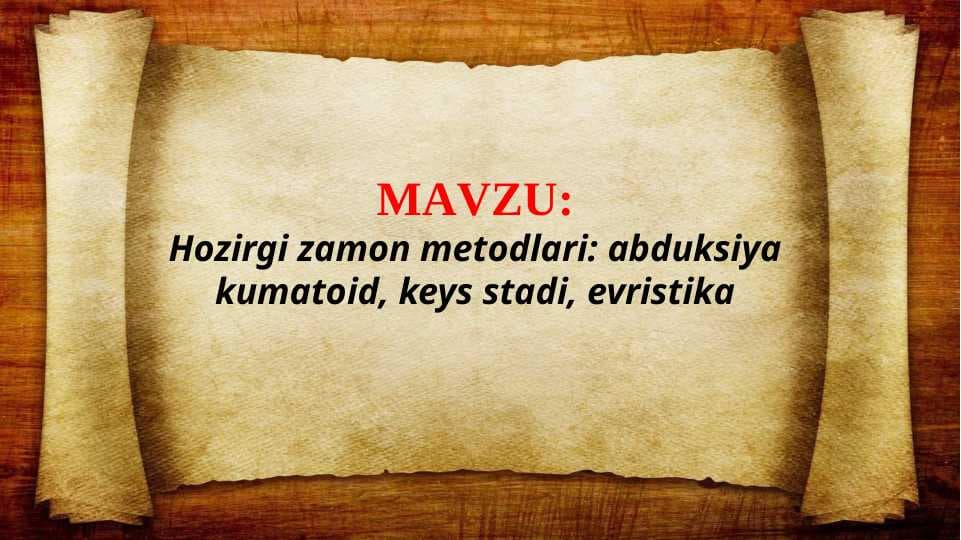 MAVZU:
Hozirgi zamon metodlari: abduksiya kumatoid, keys stadi, evristika